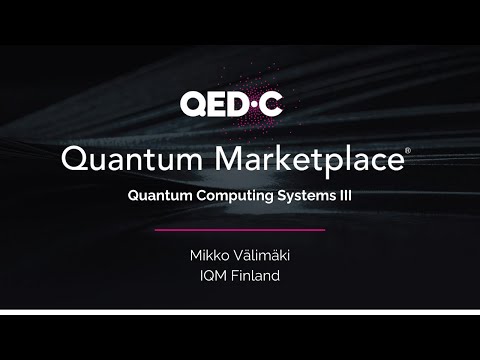 QED·C

Quantum Marketplace®

Quantum Computing Systems III

Mikko Välimäki
IQM Finland